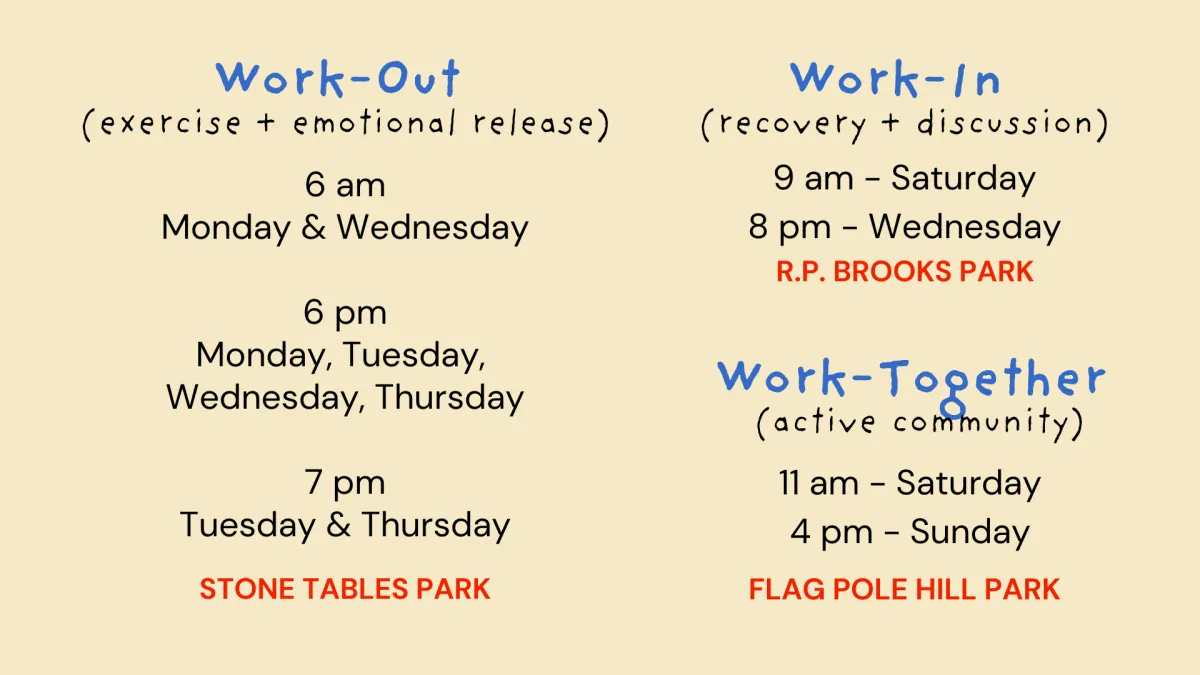 Work-Out
(exercise + emotional release)

6 am
Monday & Wednesday

6 pm
Monday, Tuesday, Wednesday, Thursday

7 pm
Tuesday & Thursday

STONE TABLES PARK

Work-In
(recovery + discussion)

9 am - Saturday

8 pm - Wednesday

R.P. BROOKS PARK

Work-Together
(active community)

11 am - Saturday

4 pm - Sunday

FLAG POLE HILL PARK